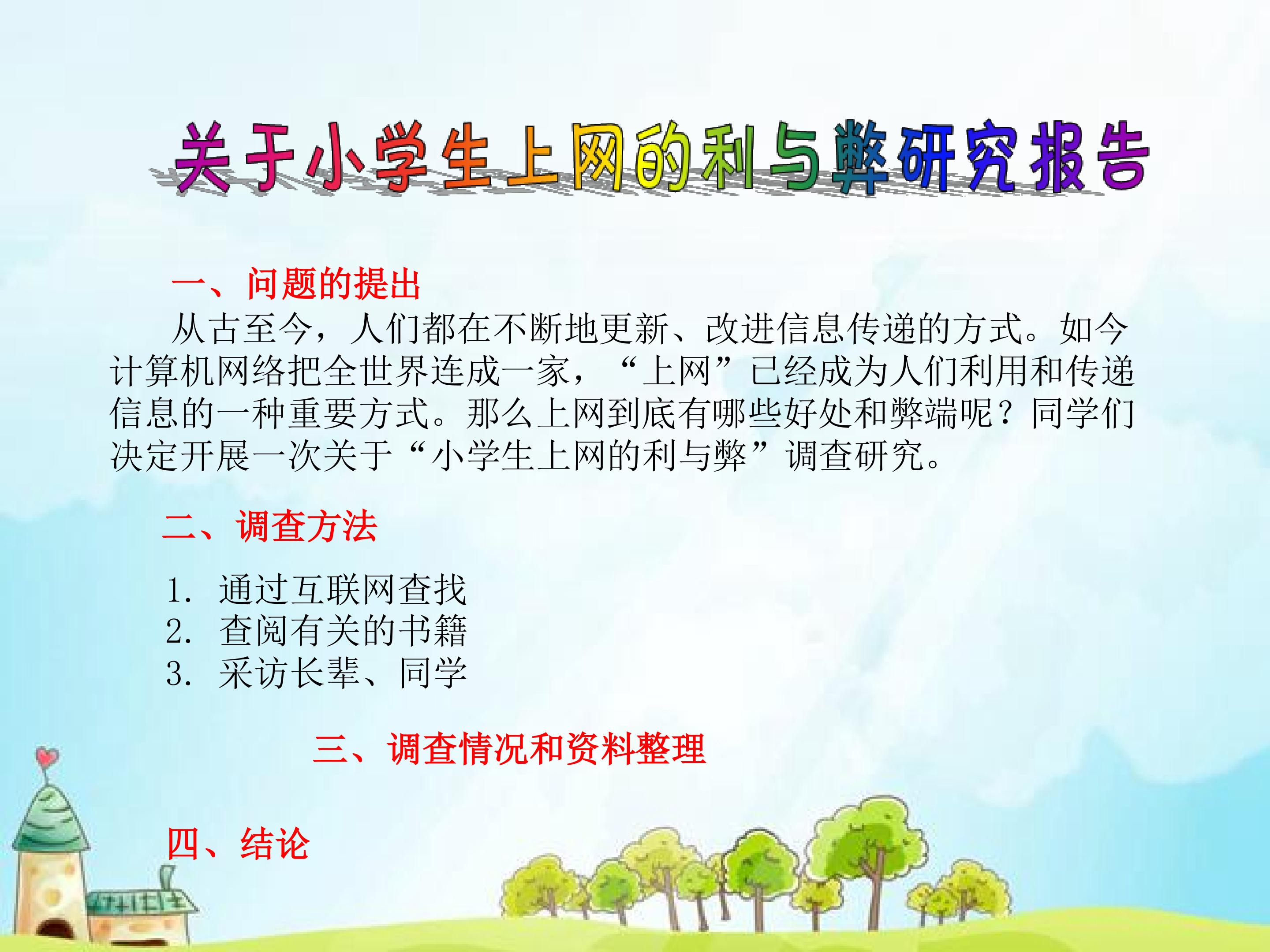 关于小学生上网的利与弊研究报告

一、问题的提出

从古至今，人们都在不断地更新、改进信息传递的方式。如今计算机网络把全世界连成一家，“上网”已经成为人们利用和传递信息的一种重要方式。那么上网到底有哪些好处和弊端呢？同学们决定开展一次关于“小学生上网的利与弊”调查研究。

二、调查方法

1.通过互联网查找
2.查阅有关的书籍
3.采访长辈、同学

三、调查情况和资料整理

四、结论